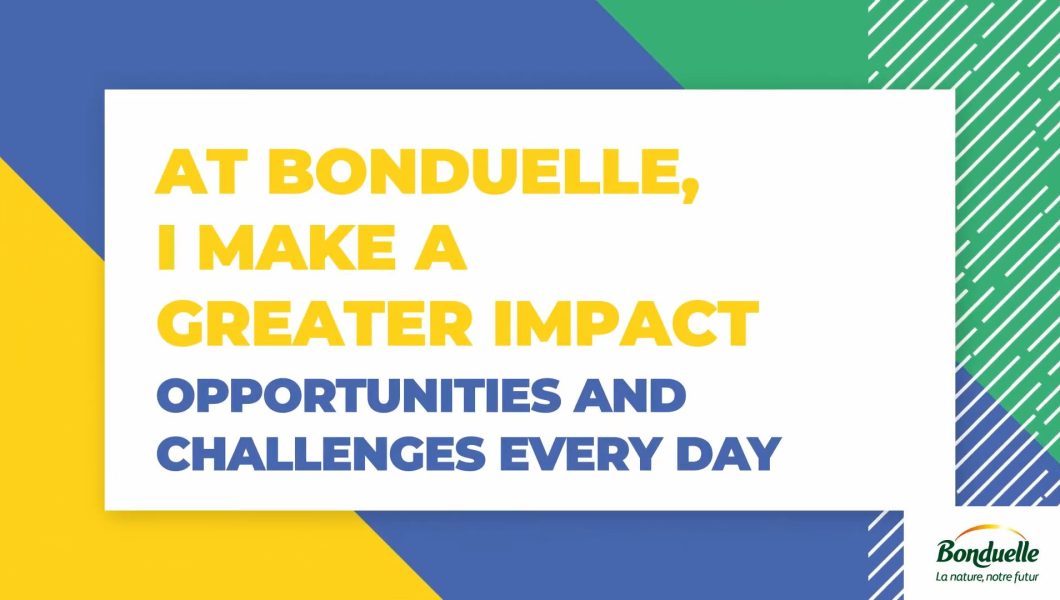 AT BONDUELLE,
I MAKE A
GREATER IMPACT
OPPORTUNITIES AND
CHALLENGES EVERY DAY

Bonduelle
La nature, notre futur